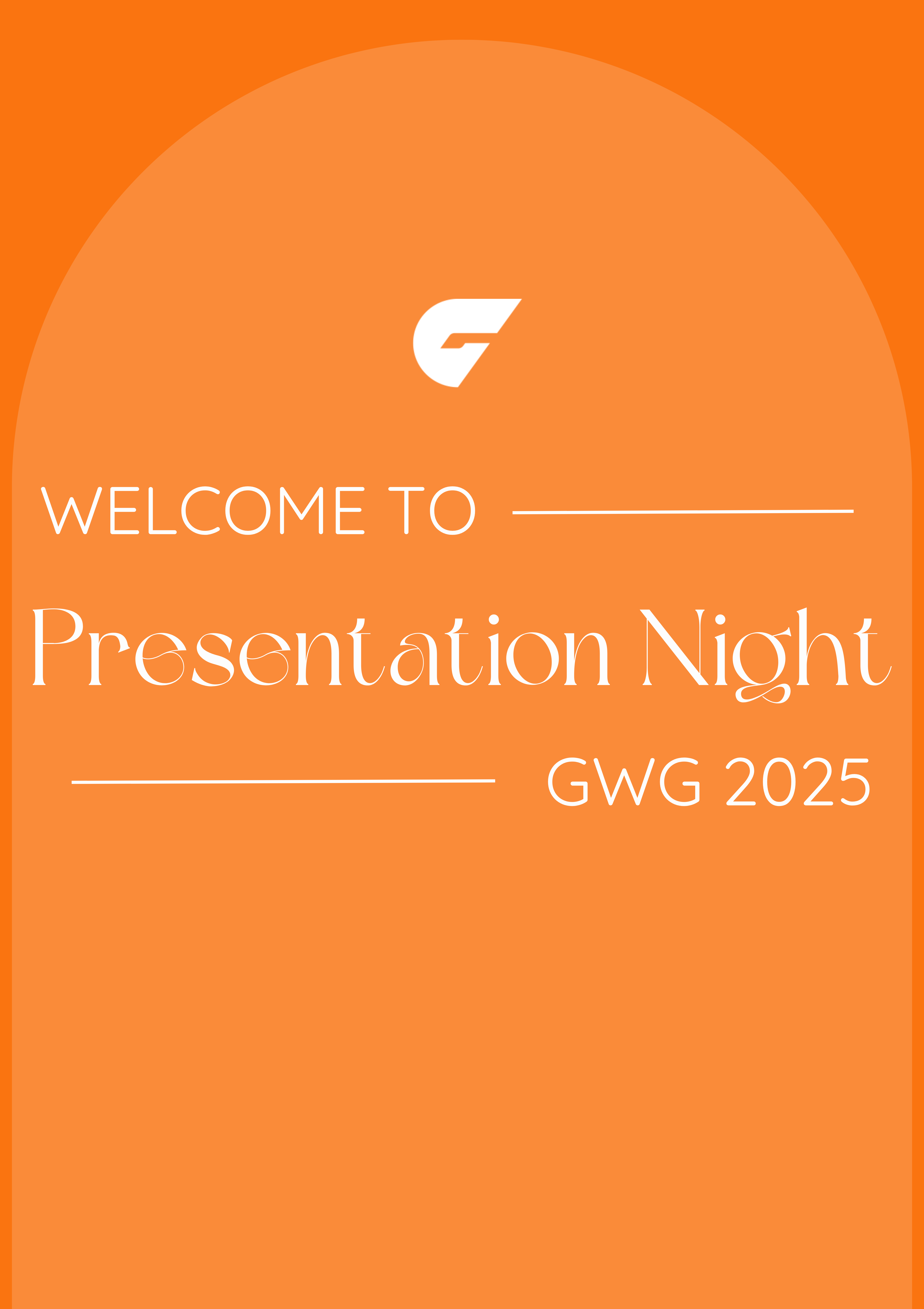 WELCOME TO

Presentation Night

GWG 2025